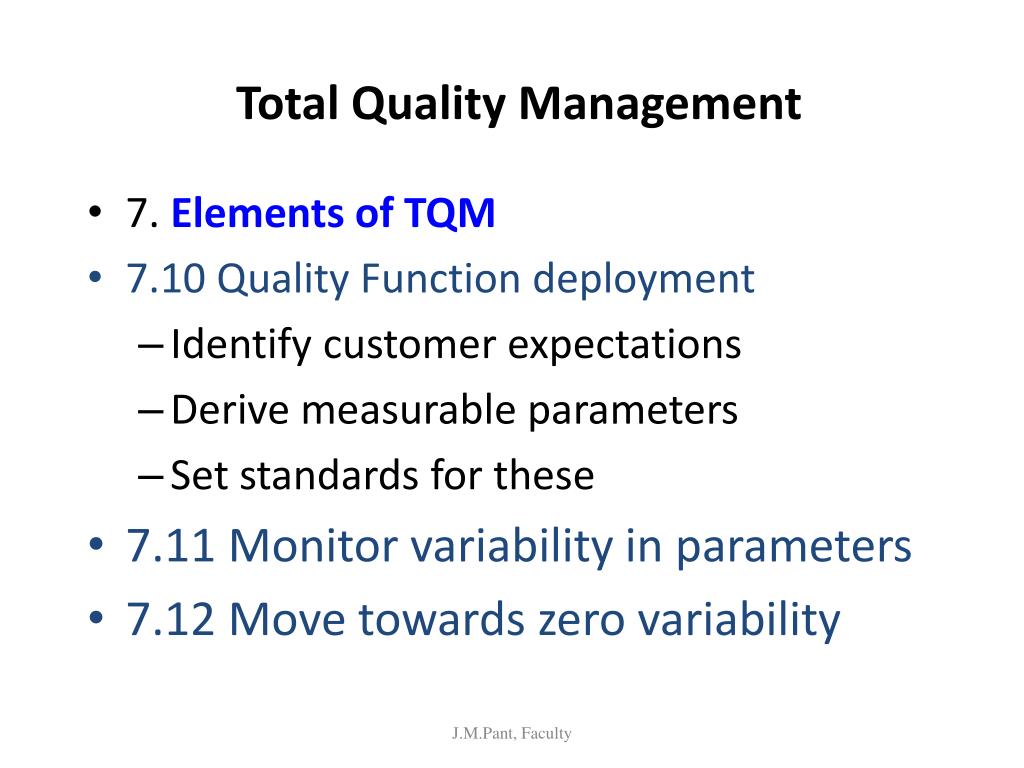 Total Quality Management

• 7. Elements of TQM
• 7.10 Quality Function deployment
– Identify customer expectations
– Derive measurable parameters
– Set standards for these
• 7.11 Monitor variability in parameters
• 7.12 Move towards zero variability

J.M.Pant, Faculty